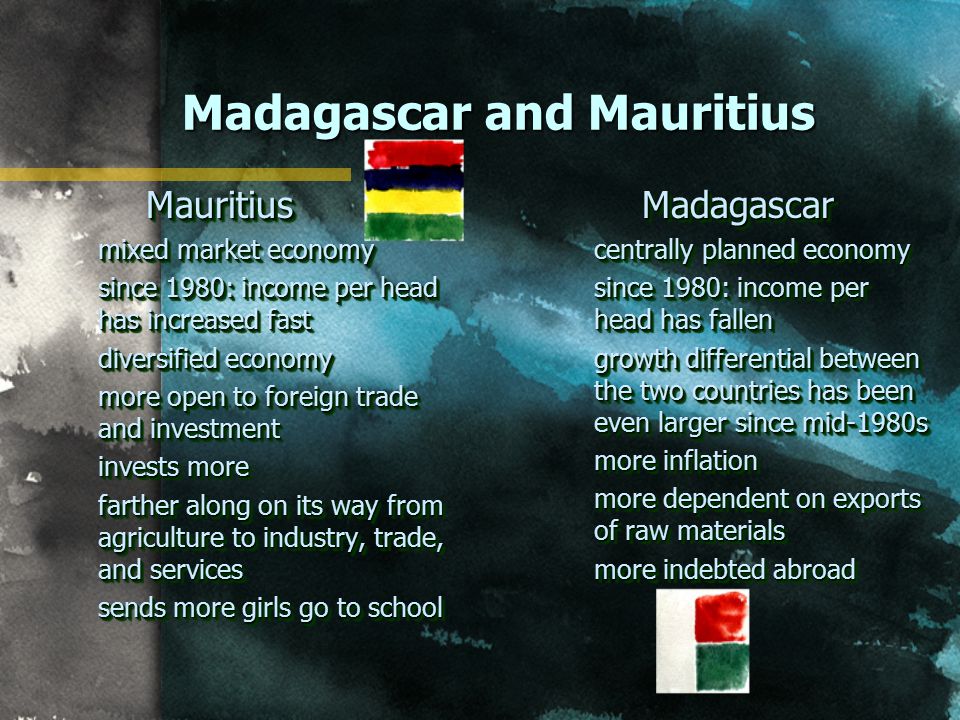 Madagascar and Mauritius

Mauritius

mixed market economy

since 1980: income per head has increased fast

diversified economy

more open to foreign trade and investment

invests more

farther along on its way from agriculture to industry, trade, and services

sends more girls go to school

Madagascar

centrally planned economy

since 1980: income per head has fallen

growth differential between the two countries has been even larger since mid-1980s

more inflation

more dependent on exports of raw materials

more indebted abroad